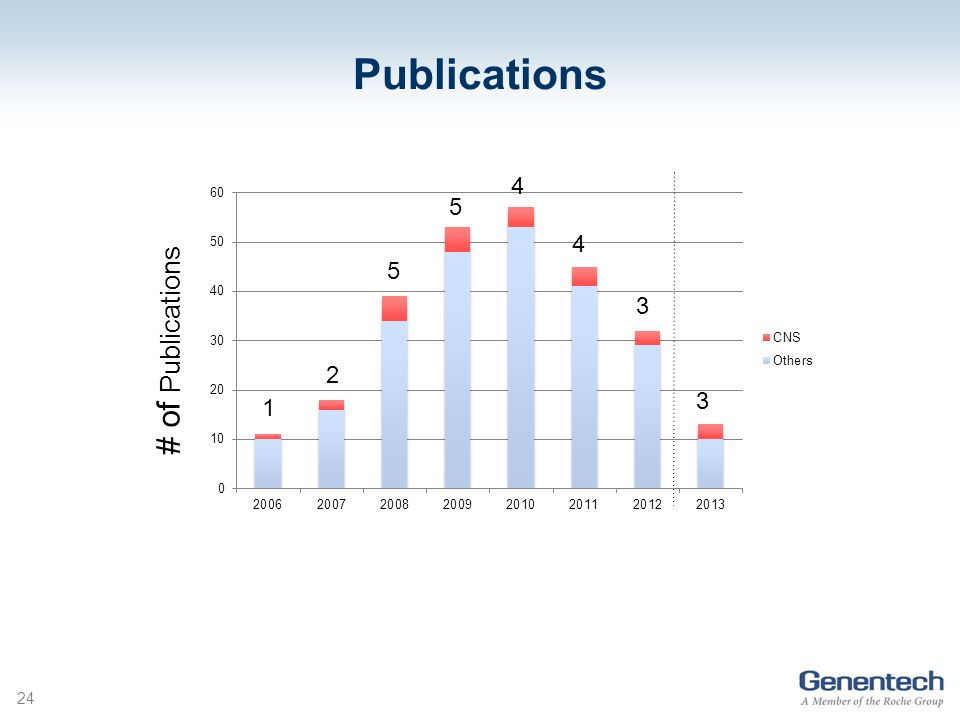 Publications

# of Publications

60
50
40
30
20
10
0

1
2
5
5
4
4
3
3

2006 2007 2008 2009 2010 2011 2012 2013

CNS
Others

24

Genentech
A Member of the Roche Group